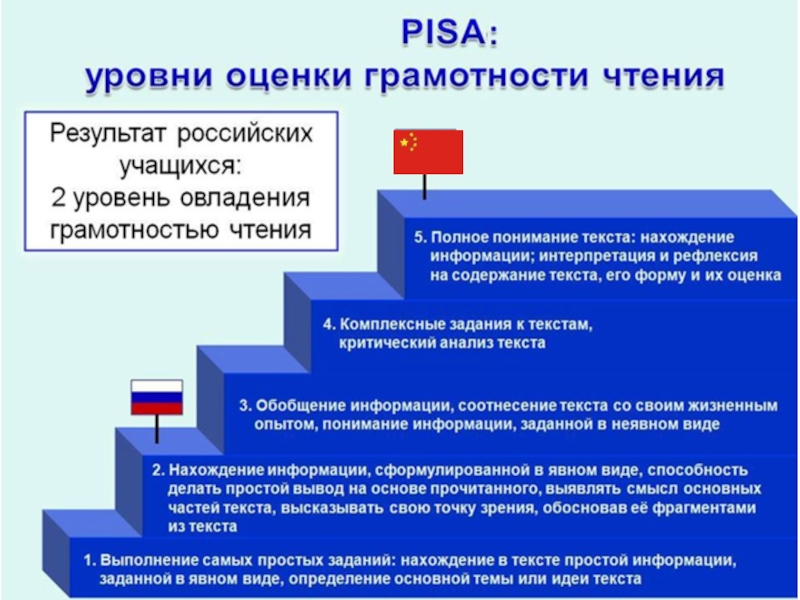 PISA:
уровни оценки грамотности чтения

Результат российских учащихся:
2 уровень овладения грамотностью чтения

5. Полное понимание текста: нахождение информации; интерпретация и рефлексия на содержание текста, его форму и их оценка

4. Комплексные задания к текстам, критический анализ текста

3. Обобщение информации, соотнесение текста со своим жизненным опытом, понимание информации, заданной в неявном виде

2. Нахождение информации, сформулированной в явном виде, способность делать простой вывод на основе прочитанного, выявлять смысл основных частей текста, высказывать свою точку зрения, обосновав её фрагментами из текста

1. Выполнение самых простых заданий: нахождение в тексте простой информации, заданной в явном виде, определение основной темы или идеи текста